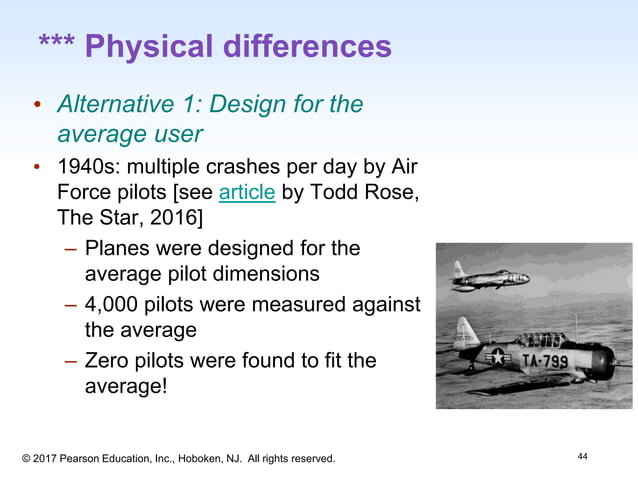 *** Physical differences

• Alternative 1: Design for the average user

• 1940s: multiple crashes per day by Air Force pilots [see article by Todd Rose, The Star, 2016]

– Planes were designed for the average pilot dimensions

– 4,000 pilots were measured against the average

– Zero pilots were found to fit the average!

TA-799

© 2017 Pearson Education, Inc., Hoboken, NJ. All rights reserved.

44